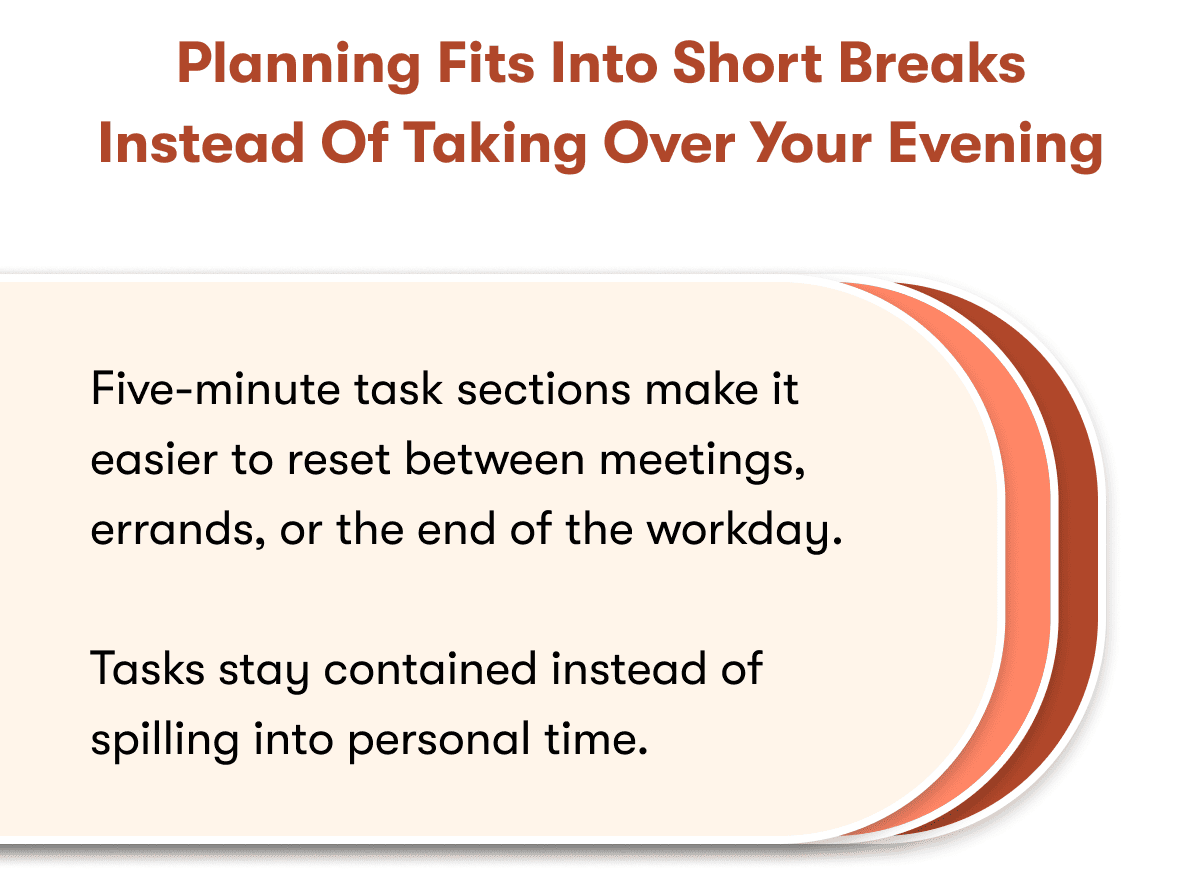 Planning Fits Into Short Breaks Instead Of Taking Over Your Evening

Five-minute task sections make it easier to reset between meetings, errands, or the end of the workday.

Tasks stay contained instead of spilling into personal time.